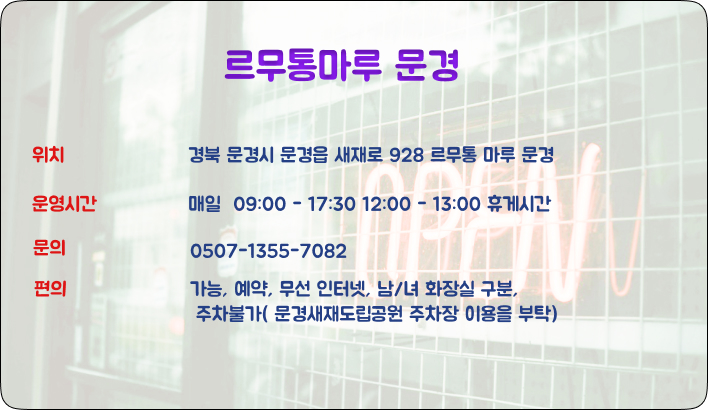 르무통마루 문경

위치 경북 문경시 문경읍 새재로 928 르무통 마루 문경

운영시간 매일 09:00 - 17:30 12:00 - 13:00 휴게시간

문의 0507-1355-7082

편의 가능, 예약, 무선 인터넷, 남/녀 화장실 구분, 주차불가( 문경새재도립공원 주차장 이용을 부탁)

OPEN